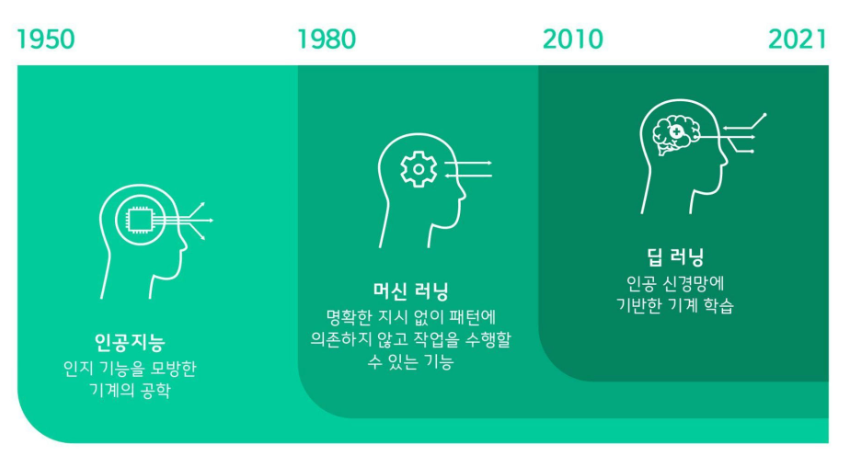 1950

1980

2010

2021

인공지능
인지 기능을 모방한 기계의 공학

머신 러닝
명확한 지시 없이 패턴에 의존하지 않고 작업을 수행할 수 있는 기능

딥 러닝
인공 신경망에 기반한 기계 학습